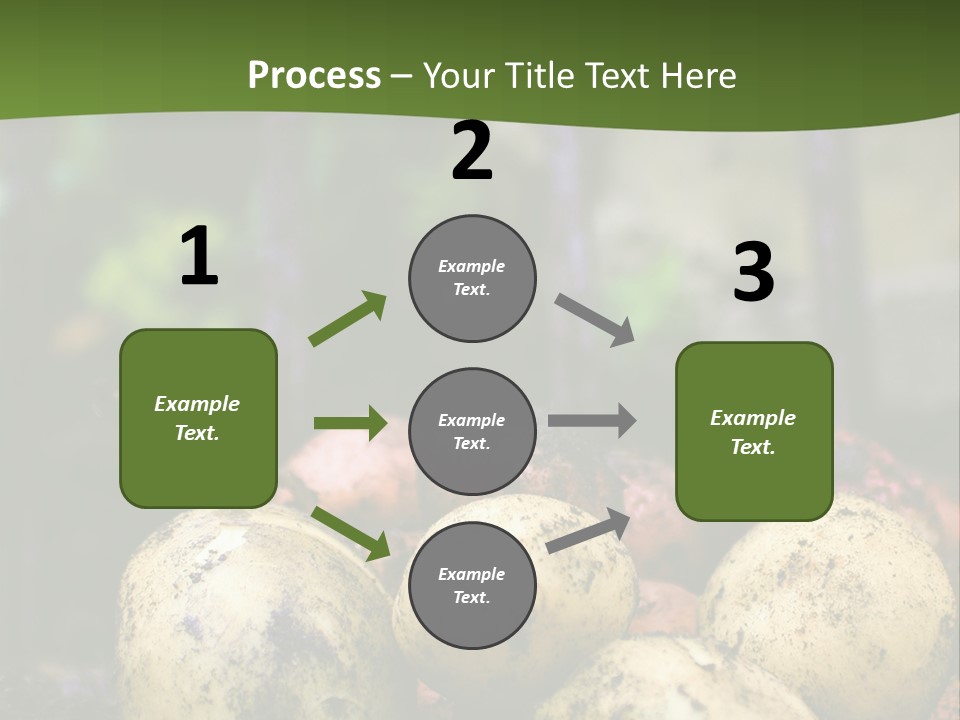 Process – Your Title Text Here

1

Example Text.

2

Example Text.

Example Text.

Example Text.

3

Example Text.